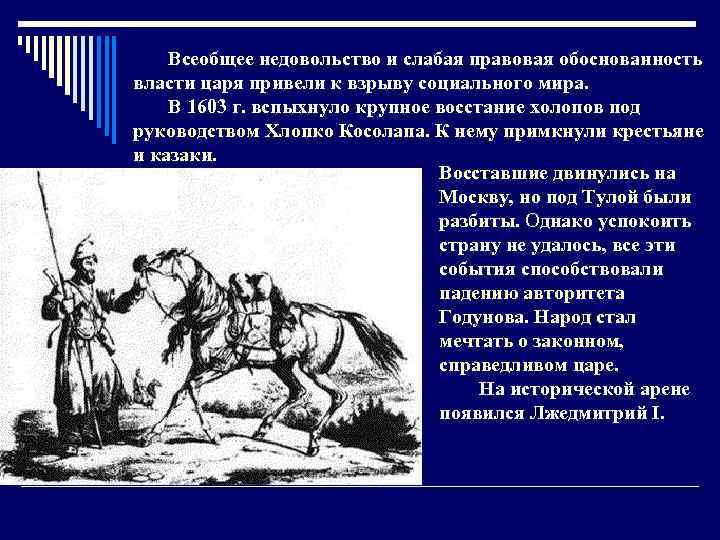 Всеобщее недовольство и слабая правовая обоснованность власти царя привели к взрыву социального мира.

В 1603 г. вспыхнуло крупное восстание холопов под руководством Хлопко Косолапа. К нему примкнули крестьяне и казаки.

Восставшие двинулись на Москву, но под Тулой были разбиты. Однако успокоить страну не удалось, все эти события способствовали падению авторитета Годунова. Народ стал мечтать о законном, справедливом царе.

На исторической арене появился Лжедмитрий I.